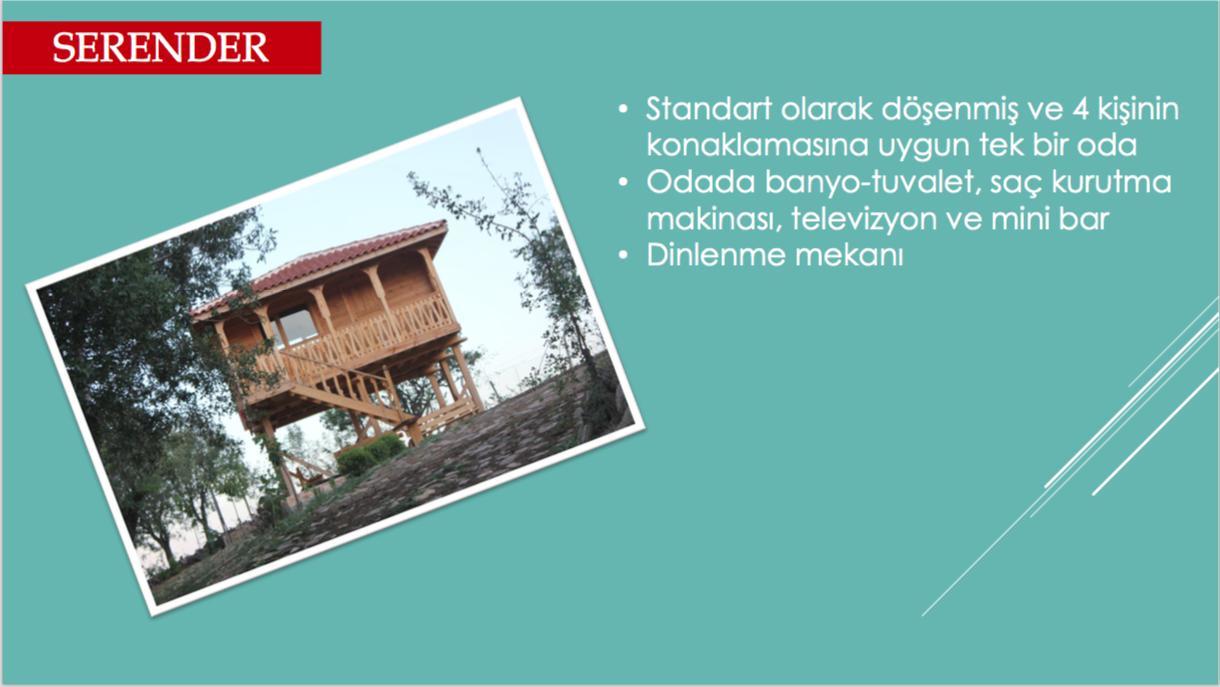 SERENDER

• Standart olarak döşenmiş ve 4 kişinin konaklamasına uygun tek bir oda
• Odada banyo-tuvalet, saç kurutma makinası, televizyon ve mini bar
• Dinlenme mekanı